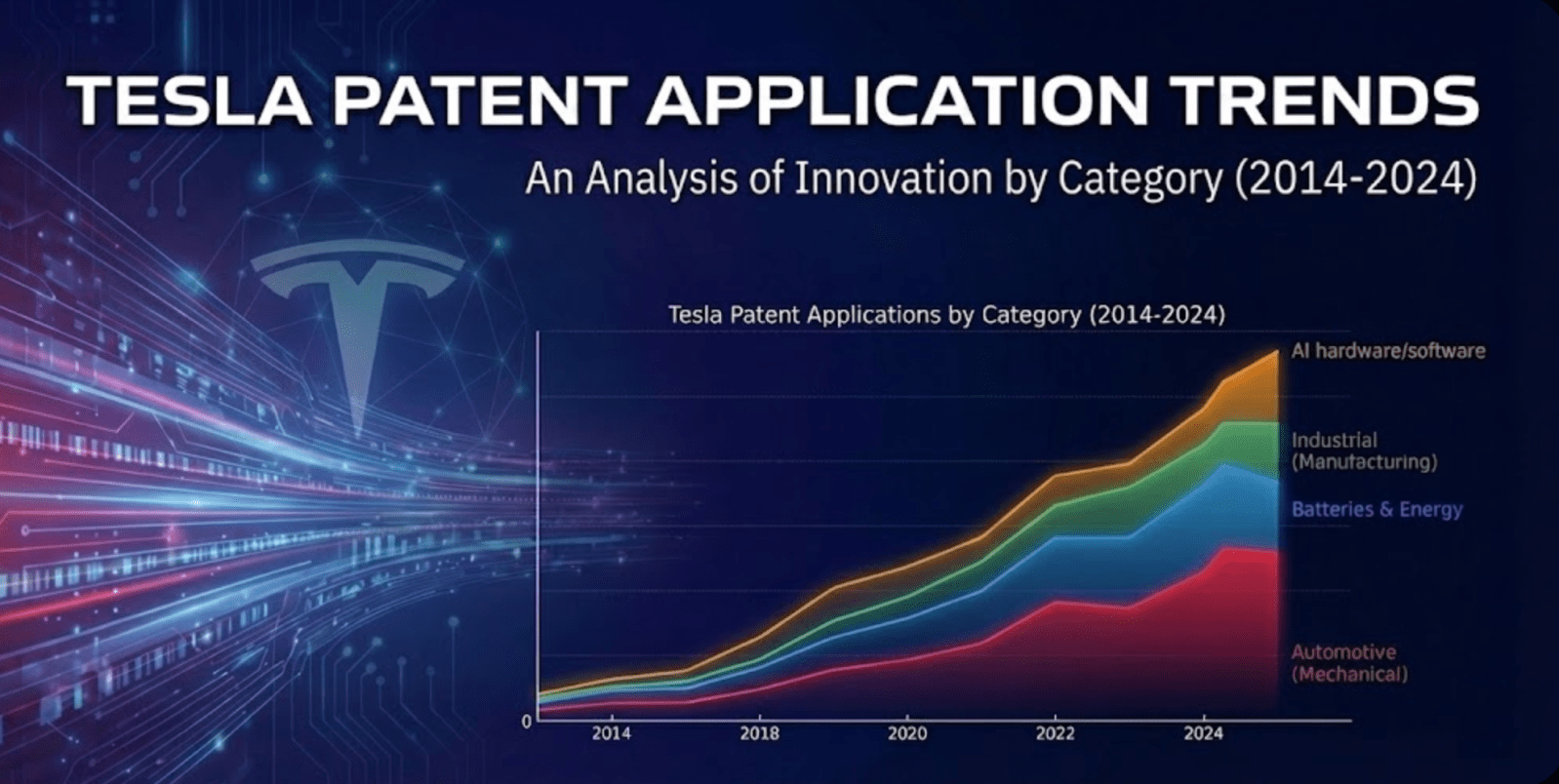 TESLA PATENT APPLICATION TRENDS

An Analysis of Innovation by Category (2014-2024)

Tesla Patent Applications by Category (2014-2024)

AI hardware/software

Industrial (Manufacturing)

Batteries & Energy

Automotive (Mechanical)

0

2014

2018

2020

2022

2024